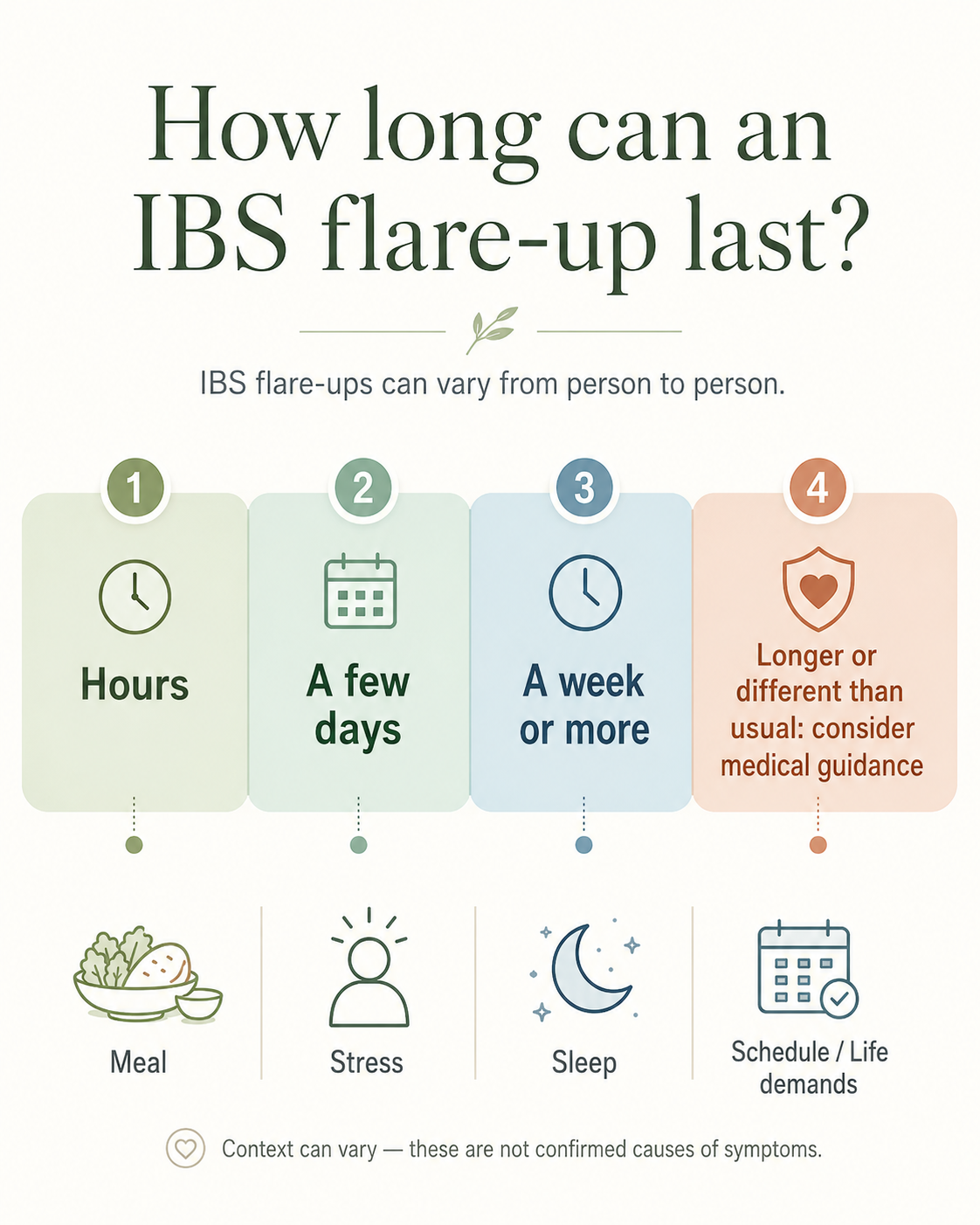 How long can an IBS flare-up last?

IBS flare-ups can vary from person to person.

1

Hours

2

A few days

3

A week or more

4

Longer or different than usual: consider medical guidance

Meal

Stress

Sleep

Schedule / Life demands

Context can vary — these are not confirmed causes of symptoms.